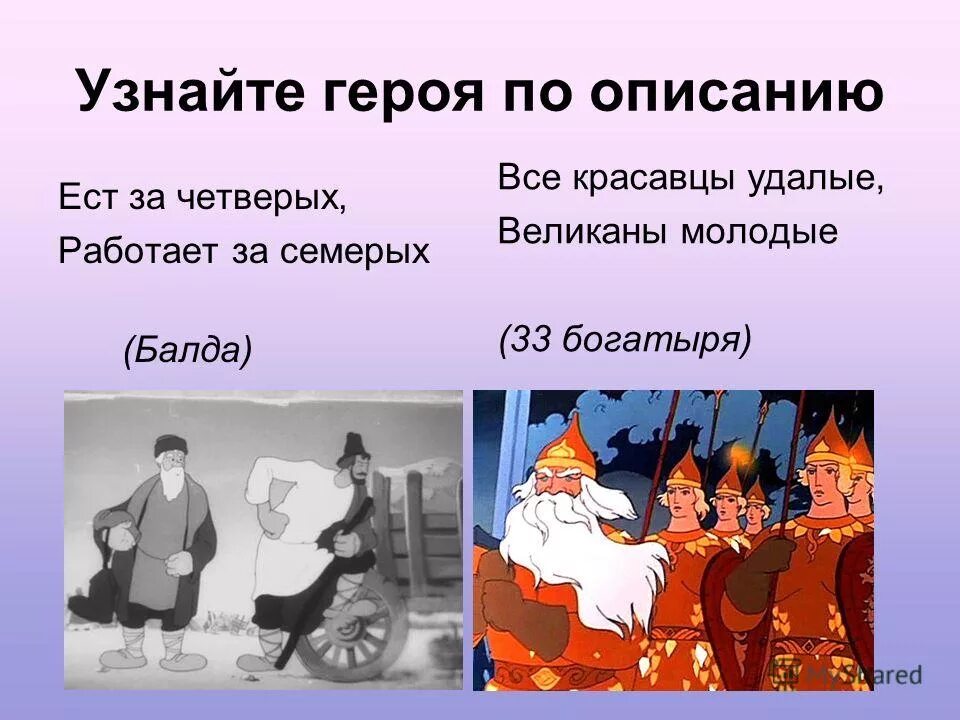 Узнайте героя по описанию

Ест за четверых,
Работает за семерых

(Балда)

Все красавцы удалые,
Великаны молодые

(33 богатыря)

MyShared